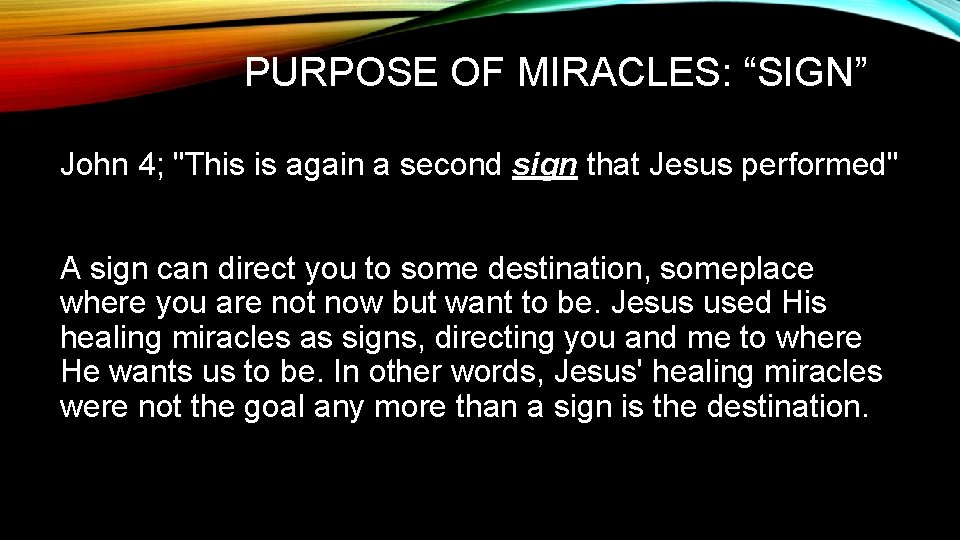 PURPOSE OF MIRACLES: “SIGN”

John 4; "This is again a second sign that Jesus performed"

A sign can direct you to some destination, someplace where you are not now but want to be. Jesus used His healing miracles as signs, directing you and me to where He wants us to be. In other words, Jesus' healing miracles were not the goal any more than a sign is the destination.